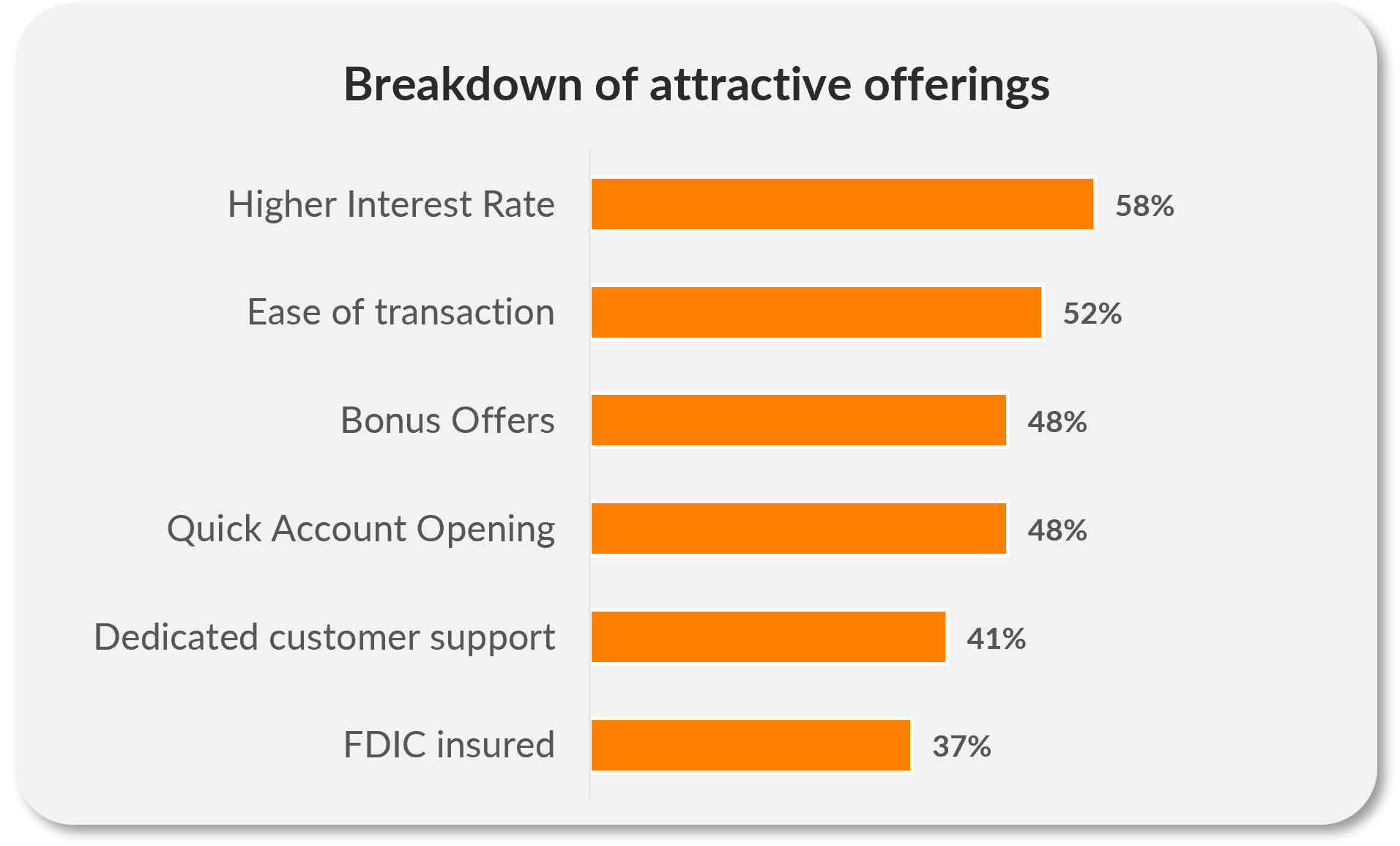 Breakdown of attractive offerings

Higher Interest Rate 58%

Ease of transaction 52%

Bonus Offers 48%

Quick Account Opening 48%

Dedicated customer support 41%

FDIC insured 37%